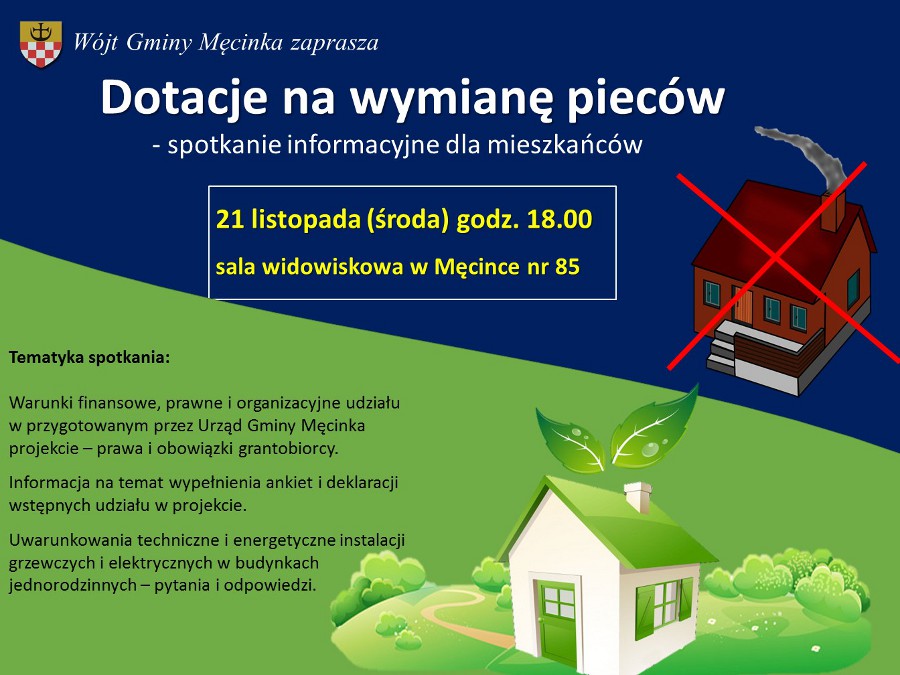 Wójt Gminy Męcinka zaprasza

Dotacje na wymianę pieców

- spotkanie informacyjne dla mieszkańców

21 listopada (środa) godz. 18.00

sala widowiskowa w Męcince nr 85

Tematyka spotkania:

Warunki finansowe, prawne i organizacyjne udziału w przygotowanym przez Urząd Gminy Męcinka projekcie – prawa i obowiązki grantobiorcy.

Informacja na temat wypełnienia ankiet i deklaracji wstępnych udziału w projekcie.

Uwarunkowania techniczne i energetyczne instalacji grzewczych i elektrycznych w budynkach jednorodzinnych – pytania i odpowiedzi.